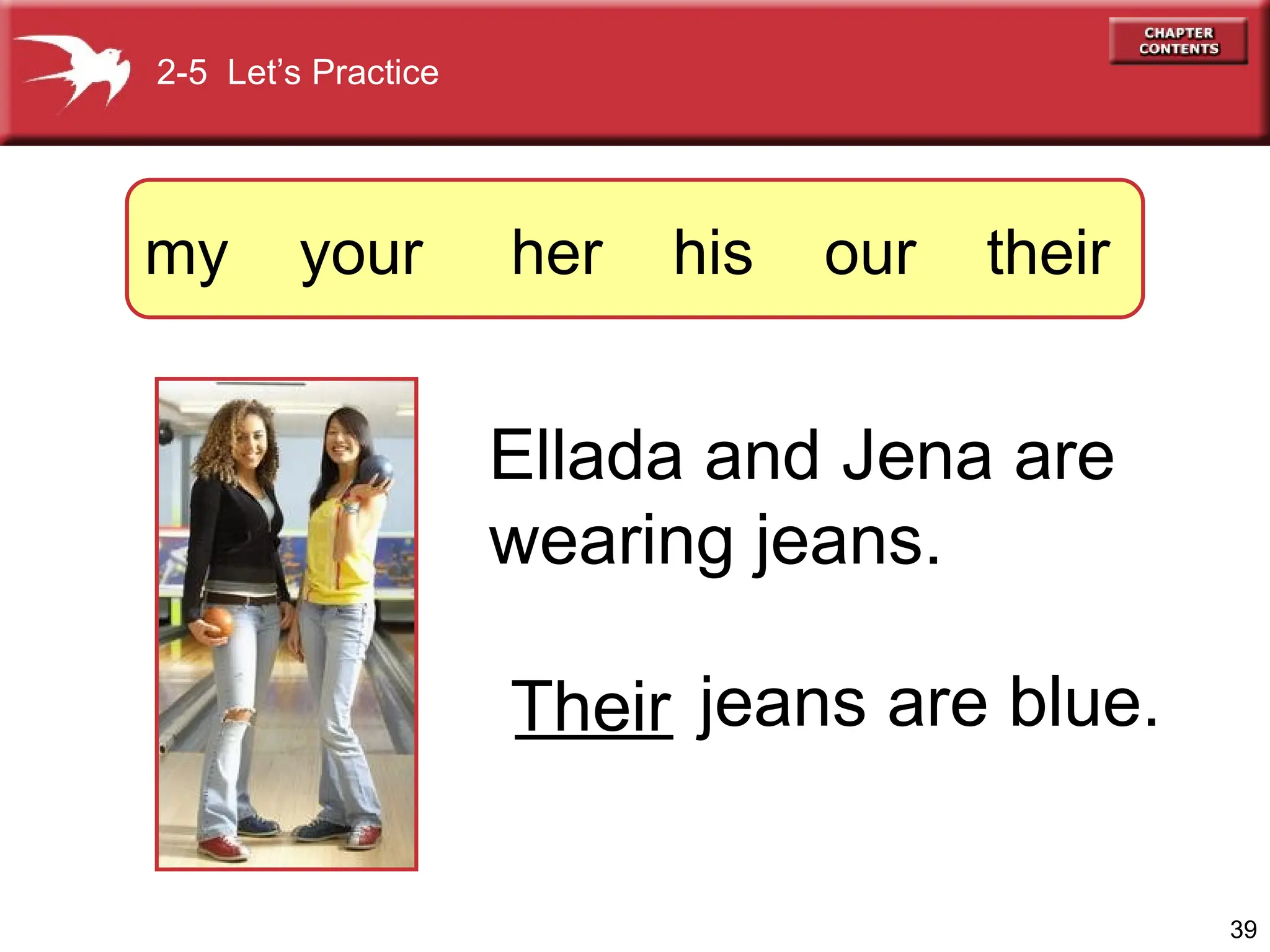 2-5 Let's Practice

CHAPTER CONTENTS

my your her his our their

Ellada and Jena are wearing jeans.

Their jeans are blue.

39